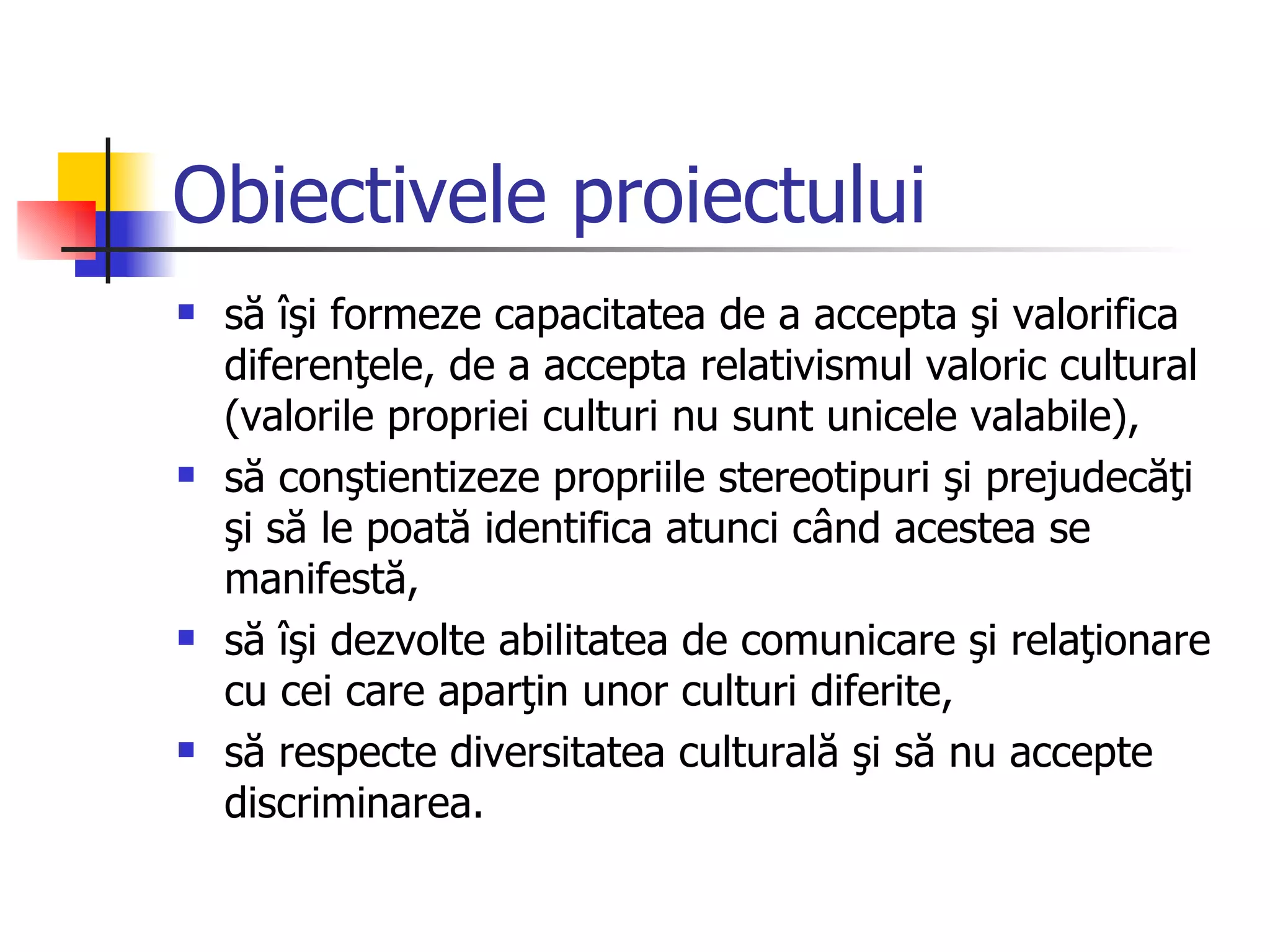 Obiectivele proiectului

- să îşi formeze capacitatea de a accepta şi valorifica diferenţele, de a accepta relativismul valoric cultural (valorile propriei culturi nu sunt unicele valabile),
- să conştientizeze propriile stereotipuri şi prejudecăţi şi să le poată identifica atunci când acestea se manifestă,
- să îşi dezvolte abilitatea de comunicare şi relaţionare cu cei care aparţin unor culturi diferite,
- să respecte diversitatea culturală şi să nu accepte discriminarea.